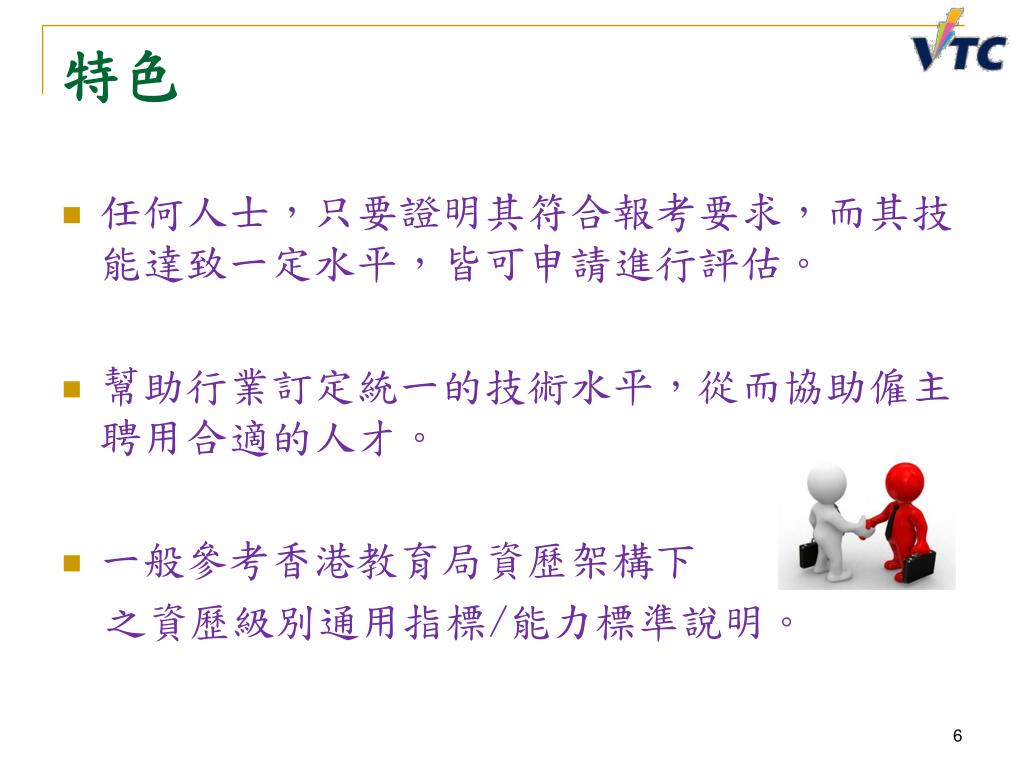 VTC

特色

任何人士，只要證明其符合報考要求，而其技能達致一定水平，皆可申請進行評估。

幫助行業訂定統一的技術水平，從而協助僱主聘用合適的人才。

一般參考香港教育局資歷架構下之資歷級別通用指標/能力標準說明。

6